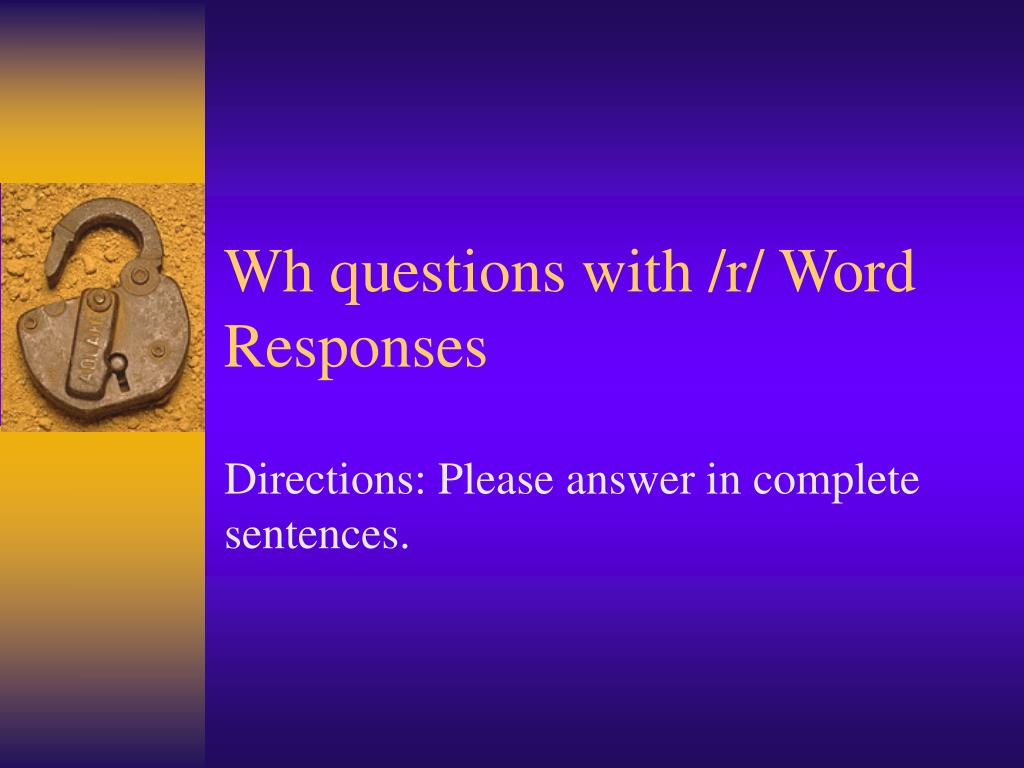 Wh questions with /r/ Word Responses

Directions: Please answer in complete sentences.